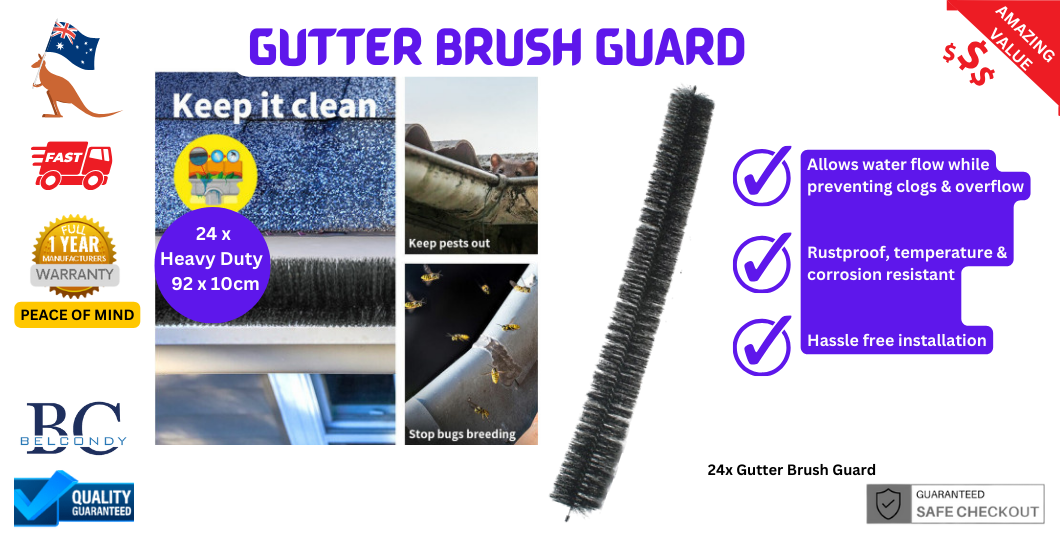 GUTTER BRUSH GUARD

AMAZING VALUE
$$$

FAST

FULL 1 YEAR MANUFACTURERS WARRANTY
PEACE OF MIND

BC
BELCONDY

QUALITY GUARANTEED

Keep it clean

24 x Heavy Duty 92 x 10cm

Keep pests out

Stop bugs breeding

Allows water flow while preventing clogs & overflow

Rustproof, temperature & corrosion resistant

Hassle free installation

24x Gutter Brush Guard

GUARANTEED SAFE CHECKOUT